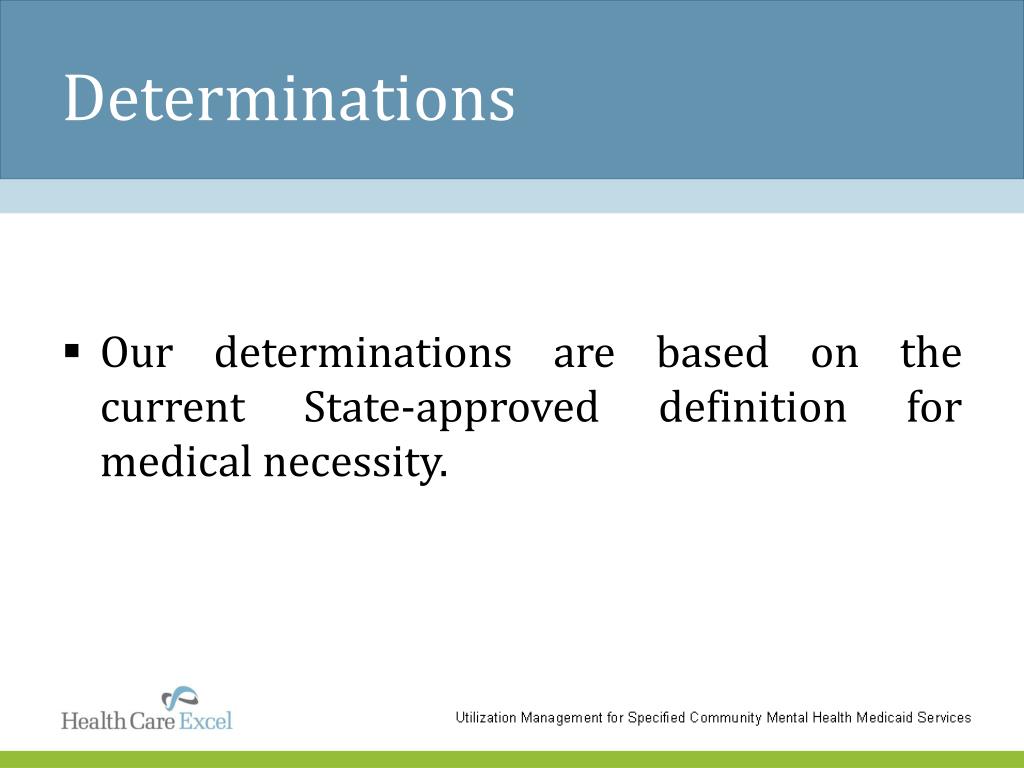 Determinations

▪ Our determinations are based on the current State-approved definition for medical necessity.

Health Care Excel

Utilization Management for Specified Community Mental Health Medicaid Services